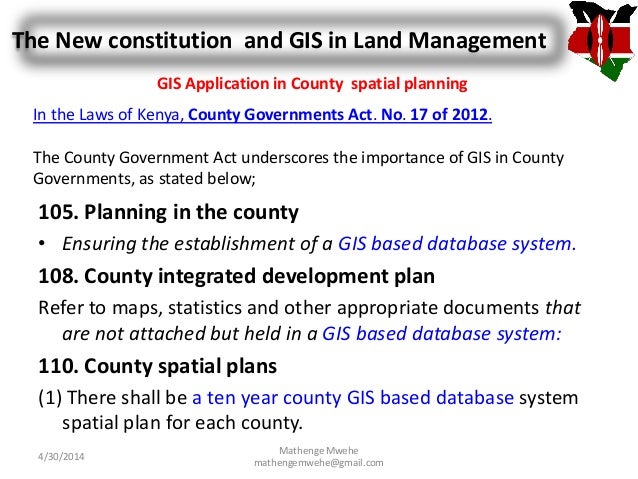 The New constitution and GIS in Land Management

GIS Application in County spatial planning

In the Laws of Kenya, County Governments Act. No. 17 of 2012.

The County Government Act underscores the importance of GIS in County Governments, as stated below;

105. Planning in the county

• Ensuring the establishment of a GIS based database system.

108. County integrated development plan

Refer to maps, statistics and other appropriate documents that are not attached but held in a GIS based database system:

110. County spatial plans

(1) There shall be a ten year county GIS based database system spatial plan for each county.

4/30/2014

Mathenge Mwehe
mathengemwehe@gmail.com